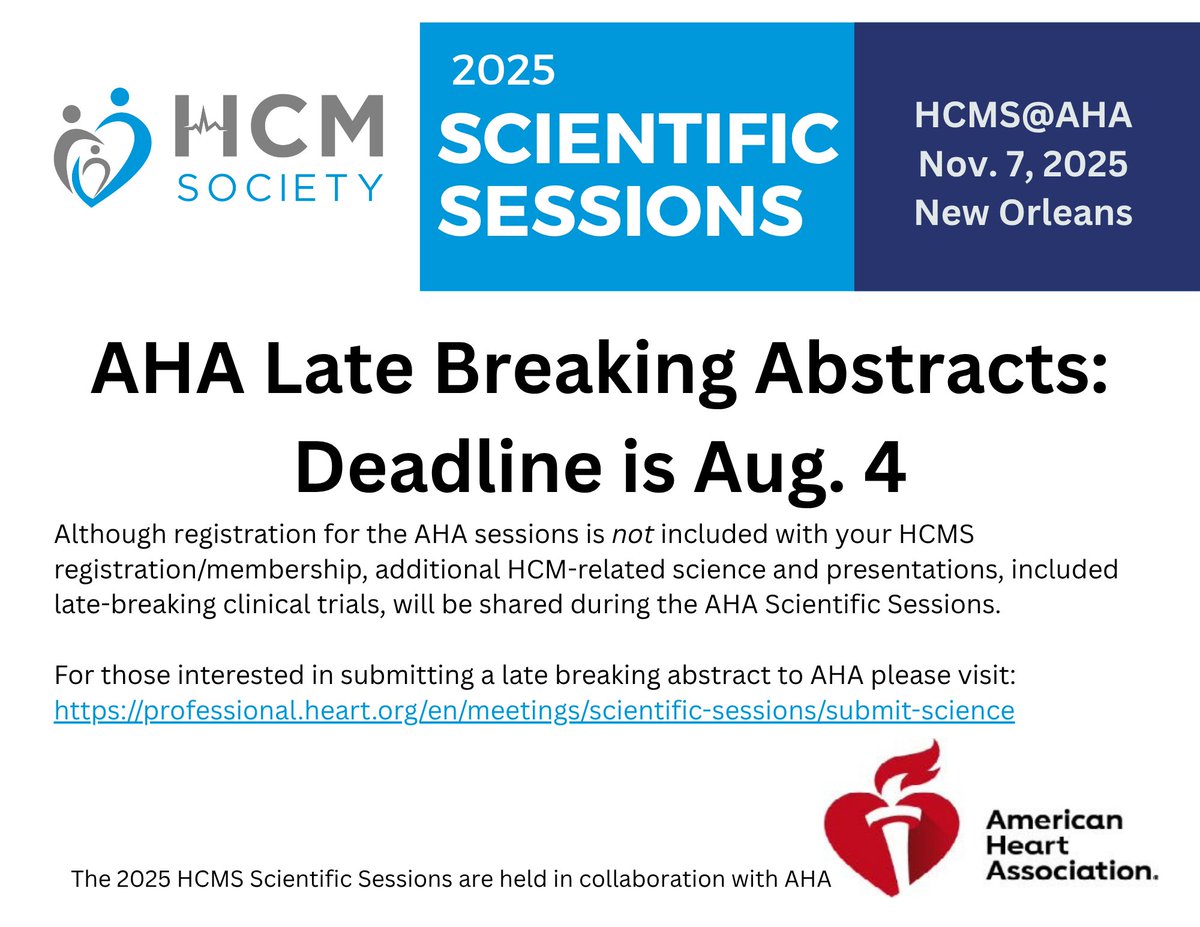 HCM SOCIETY

2025
SCIENTIFIC SESSIONS

HCMS@AHA
Nov. 7, 2025
New Orleans

AHA Late Breaking Abstracts: Deadline is Aug. 4

Although registration for the AHA sessions is not included with your HCMS registration/membership, additional HCM-related science and presentations, included late-breaking clinical trials, will be shared during the AHA Scientific Sessions.

For those interested in submitting a late breaking abstract to AHA please visit: https://professional.heart.org/en/meetings/scientific-sessions/submit-science

The 2025 HCMS Scientific Sessions are held in collaboration with AHA

American Heart Association.